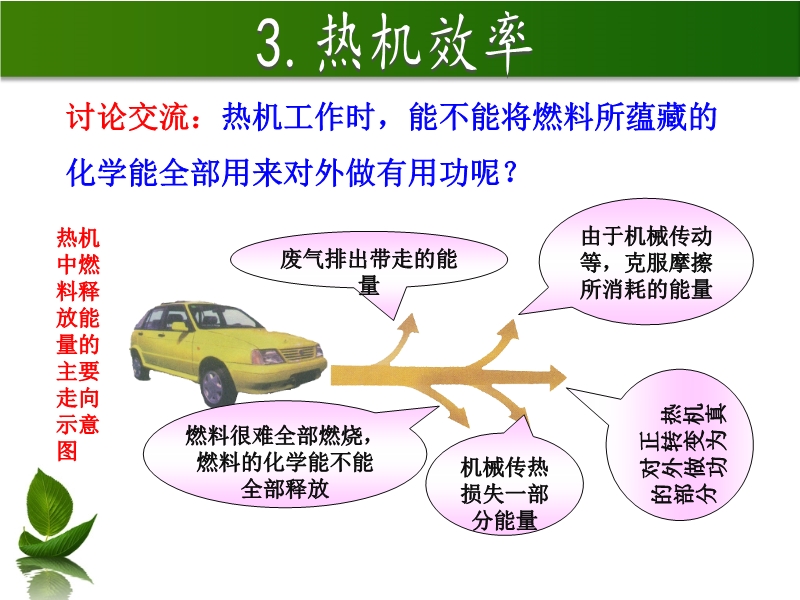 3. 热机效率

讨论交流：热机工作时，能不能将燃料所蕴藏的化学能全部用来对外做有用功呢？

热机中燃料释放能量的主要走向示意图

废气排出带走的能量

由于机械传动等，克服摩擦所消耗的能量

燃料很难全部燃烧，燃料的化学能不能全部释放

机械传热损失一部分能量

热机真正转变为对外做功的部分